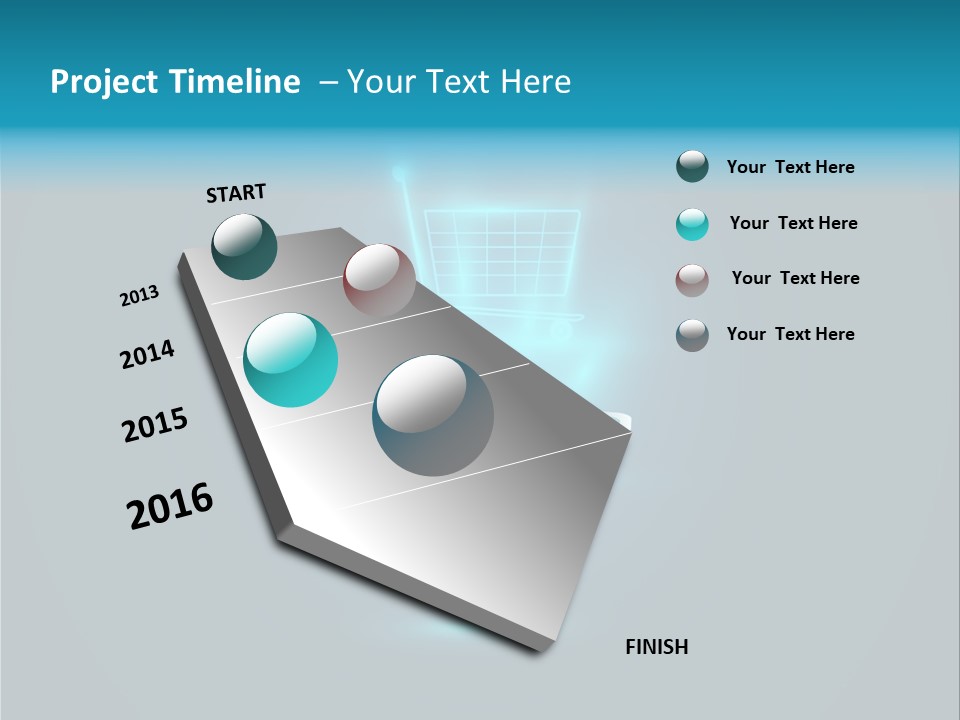 Project Timeline – Your Text Here

START

2013

2014

2015

2016

FINISH

Your Text Here

Your Text Here

Your Text Here

Your Text Here